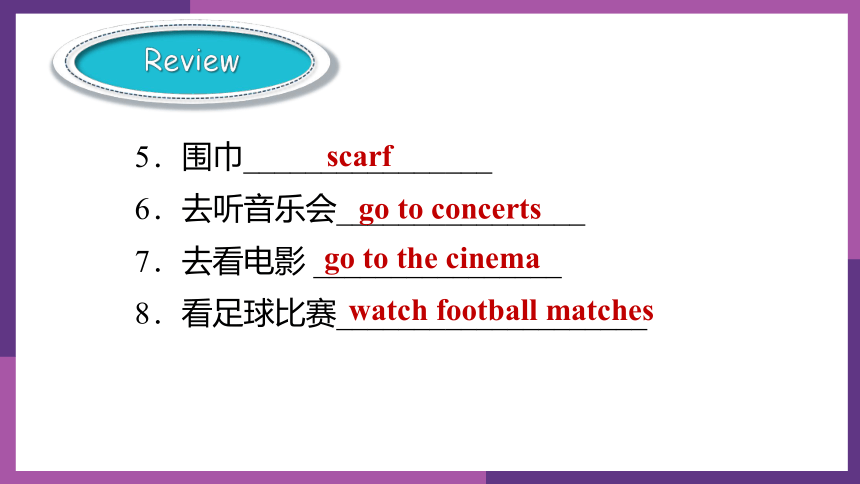 Review

5．围巾 scarf

6．去听音乐会 go to concerts

7．去看电影 go to the cinema

8．看足球比赛 watch football matches